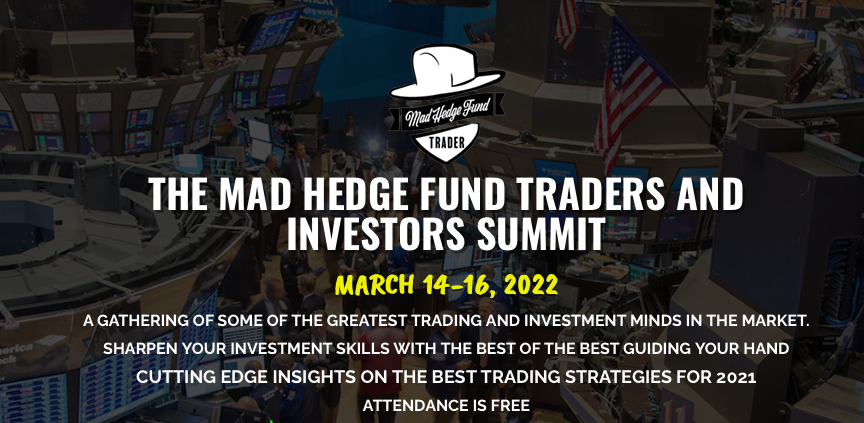 Mad Hedge Fund
TRADER

THE MAD HEDGE FUND TRADERS AND INVESTORS SUMMIT

MARCH 14-16, 2022

A GATHERING OF SOME OF THE GREATEST TRADING AND INVESTMENT MINDS IN THE MARKET.
SHARPEN YOUR INVESTMENT SKILLS WITH THE BEST OF THE BEST GUIDING YOUR HAND
CUTTING EDGE INSIGHTS ON THE BEST TRADING STRATEGIES FOR 2021
ATTENDANCE IS FREE